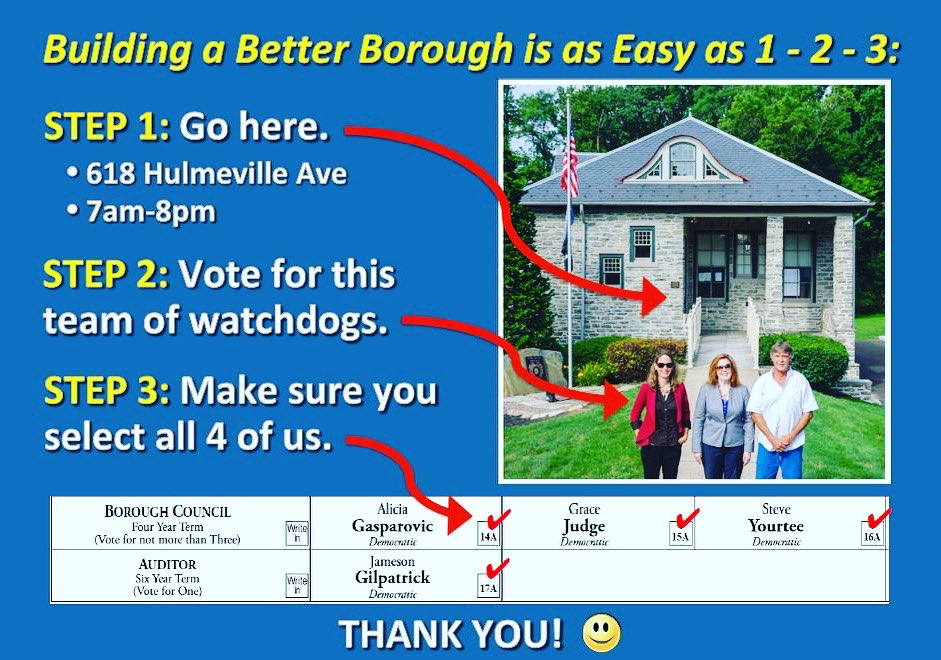 Building a Better Borough is as Easy as 1 - 2 - 3:

STEP 1: Go here.
• 618 Hulmeville Ave
• 7am-8pm

STEP 2: Vote for this team of watchdogs.

STEP 3: Make sure you select all 4 of us.

| BOROUGH COUNCIL Four Year Term (Vote for not more than Three) Write in | Alicia Gasparovic Democratic 14A | Grace Judge Democratic 15A | Steve Yourtee Democratic 16A |
|---|---|---|---|
| AUDITOR Six Year Term (Vote for One) Write in | Jameson Gilpatrick Democratic 17A | | |

THANK YOU!